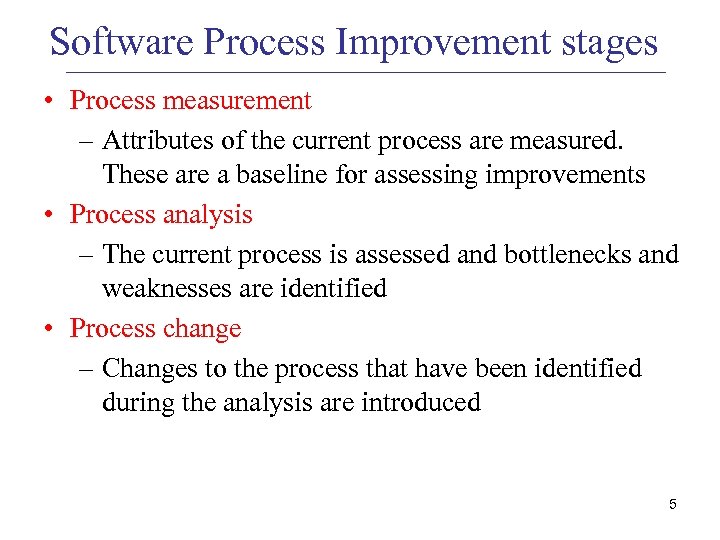 Software Process Improvement stages

• Process measurement
  – Attributes of the current process are measured. These are a baseline for assessing improvements
• Process analysis
  – The current process is assessed and bottlenecks and weaknesses are identified
• Process change
  – Changes to the process that have been identified during the analysis are introduced

5